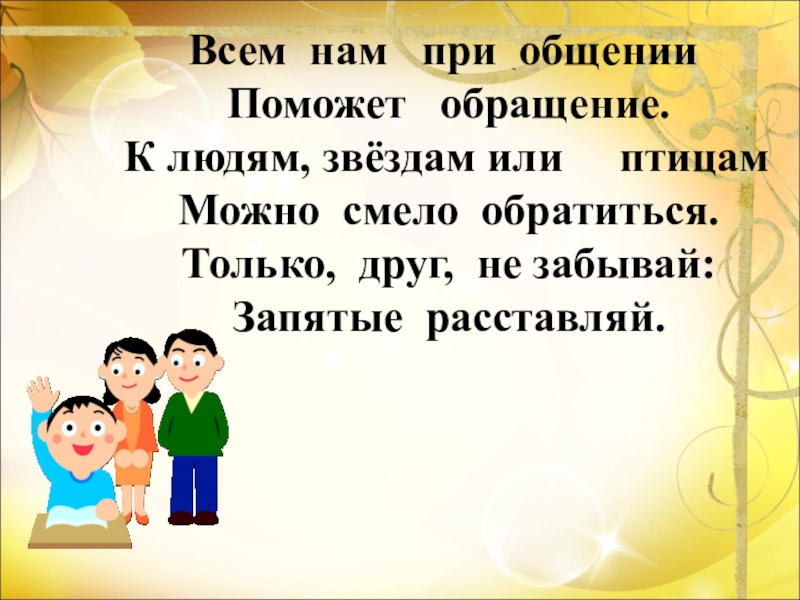 Всем нам при общении
Поможет обращение.
К людям, звёздам или птицам
Можно смело обратиться.
Только, друг, не забывай:
Запятые расставляй.